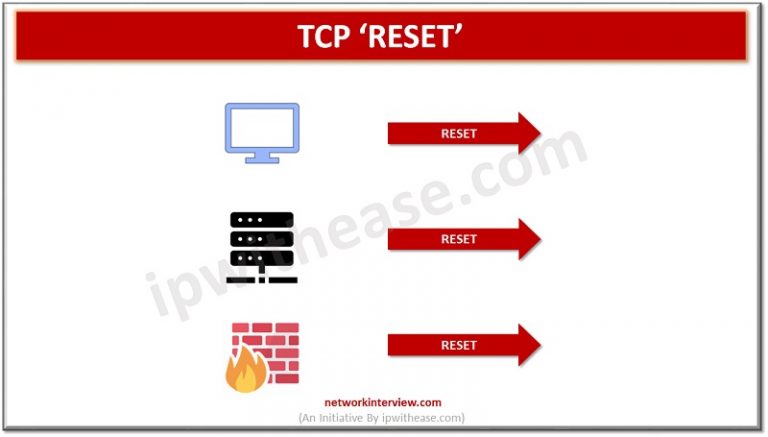 TCP ‘RESET’

RESET

RESET

RESET

ipwithease.com

networkinterview.com
(An Initiative By ipwithease.com)